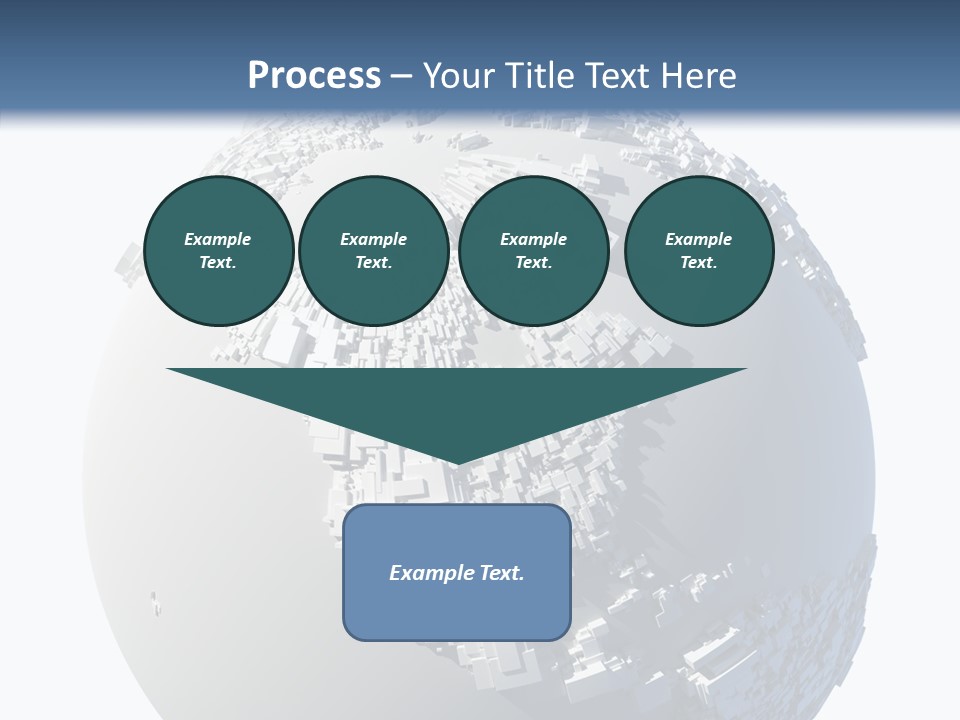 Process – Your Title Text Here

Example Text.

Example Text.

Example Text.

Example Text.

Example Text.